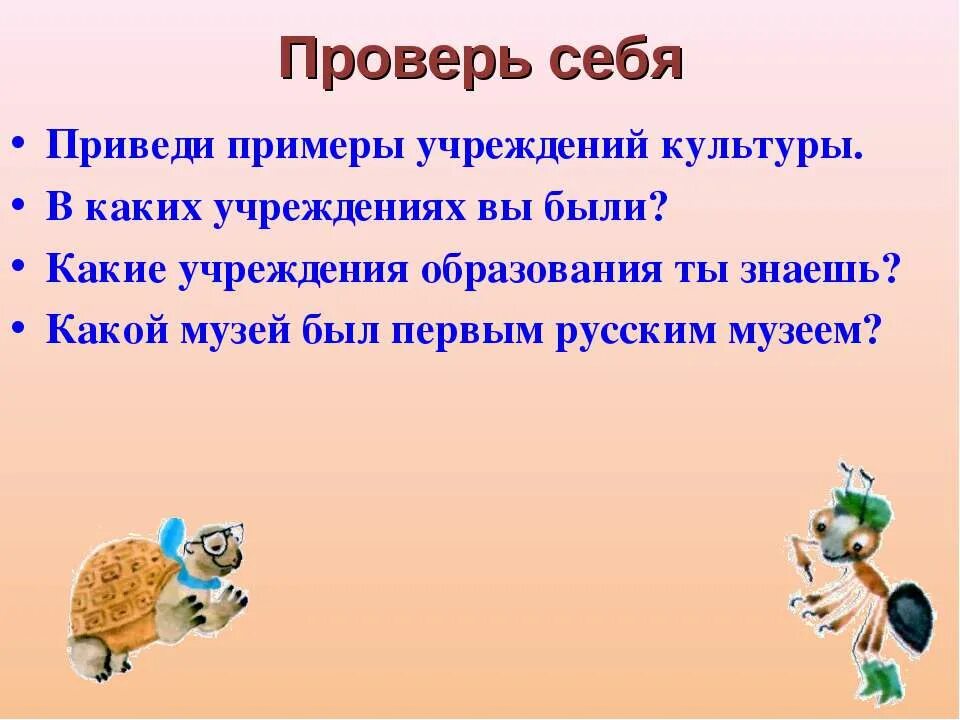 Проверь себя

• Приведи примеры учреждений культуры.
• В каких учреждениях вы были?
• Какие учреждения образования ты знаешь?
• Какой музей был первым русским музеем?